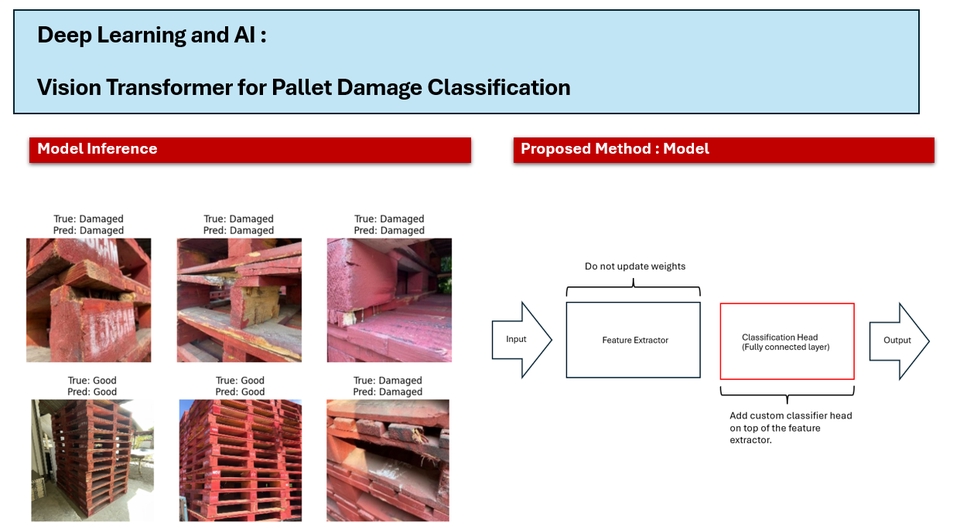 Deep Learning and AI :

Vision Transformer for Pallet Damage Classification

Model Inference

True: Damaged
Pred: Damaged

True: Damaged
Pred: Damaged

True: Damaged
Pred: Damaged

True: Good
Pred: Good

True: Good
Pred: Good

True: Damaged
Pred: Damaged

Proposed Method : Model

Do not update weights

Input

Feature Extractor

Classification Head
(Fully connected layer)

Output

Add custom classifier head on top of the feature extractor.